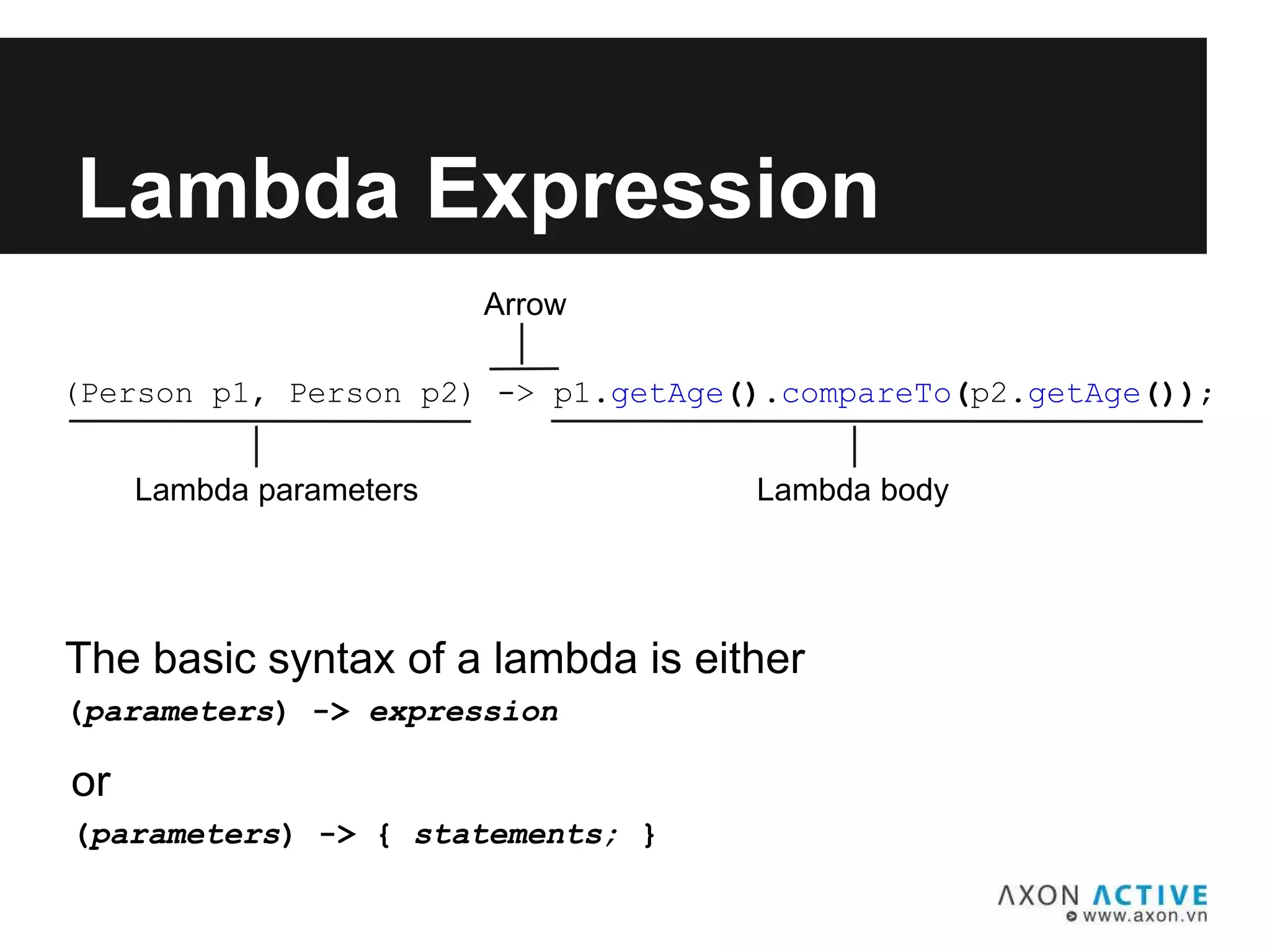 Lambda Expression

Arrow

(Person p1, Person p2) -> p1.getAge().compareTo(p2.getAge());

Lambda parameters

Lambda body

The basic syntax of a lambda is either

(parameters) -> expression

or

(parameters) -> { statements; }

AXON ACTIVE
www.axon.vn